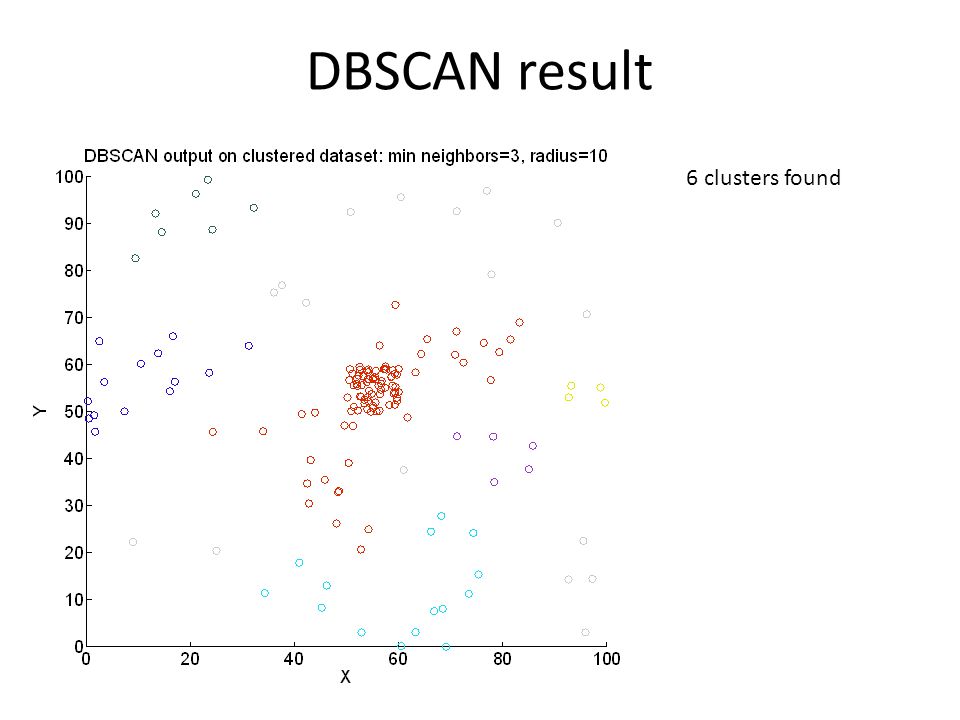 DBSCAN result

DBSCAN output on clustered dataset: min neighbors=3, radius=10

6 clusters found

100
90
80
70
60
50
40
30
20
10
0

Y

0 20 40 60 80 100

X